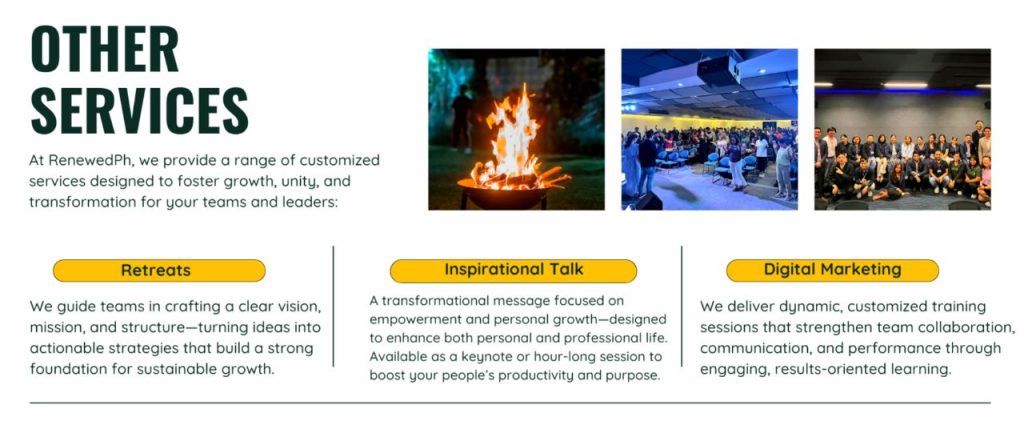 OTHER SERVICES

At RenewedPh, we provide a range of customized services designed to foster growth, unity, and transformation for your teams and leaders:

Retreats

We guide teams in crafting a clear vision, mission, and structure—turning ideas into actionable strategies that build a strong foundation for sustainable growth.

Inspirational Talk

A transformational message focused on empowerment and personal growth—designed to enhance both personal and professional life. Available as a keynote or hour-long session to boost your people's productivity and purpose.

Digital Marketing

We deliver dynamic, customized training sessions that strengthen team collaboration, communication, and performance through engaging, results-oriented learning.